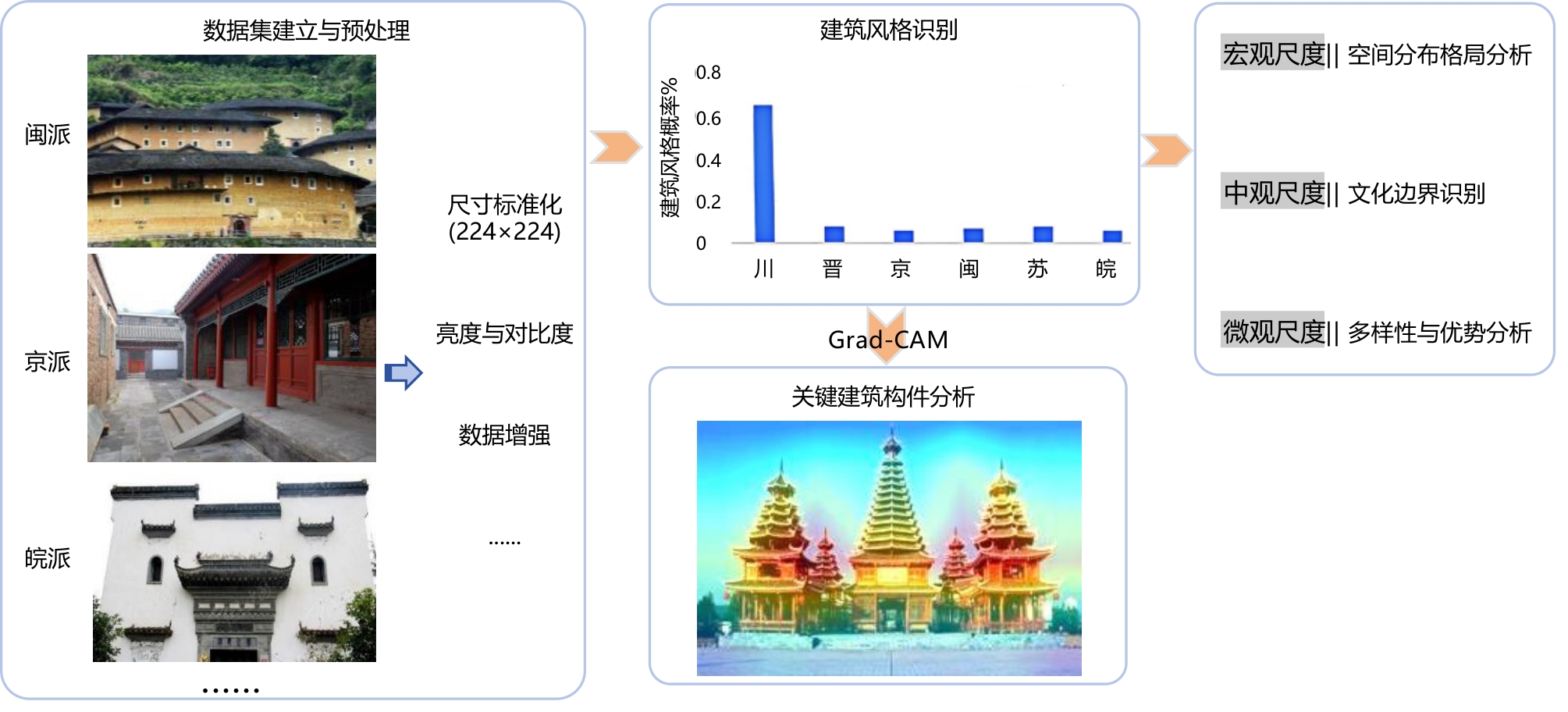 数据集建立与预处理

闽派

京派

皖派

......

尺寸标准化
(224×224)

亮度与对比度

数据增强

......

建筑风格识别

建筑风格概率%

0.8
0.6
0.4
0.2
0

川 晋 京 闽 苏 皖

Grad-CAM

关键建筑构件分析

宏观尺度|| 空间分布格局分析

中观尺度|| 文化边界识别

微观尺度|| 多样性与优势分析